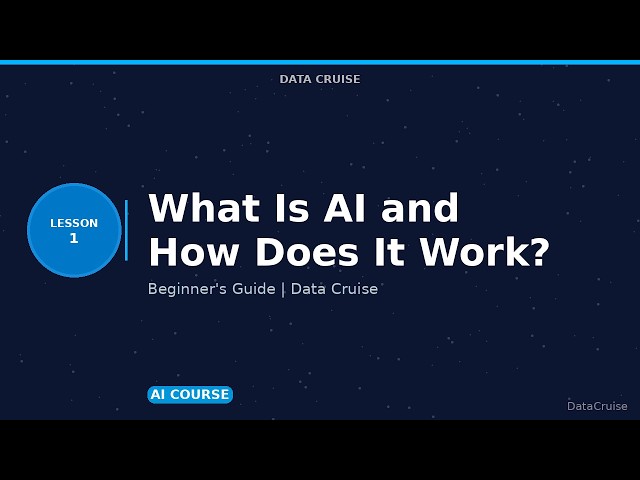 DATA CRUISE

LESSON
1

What Is AI and How Does It Work?

Beginner's Guide | Data Cruise

AI COURSE

DataCruise